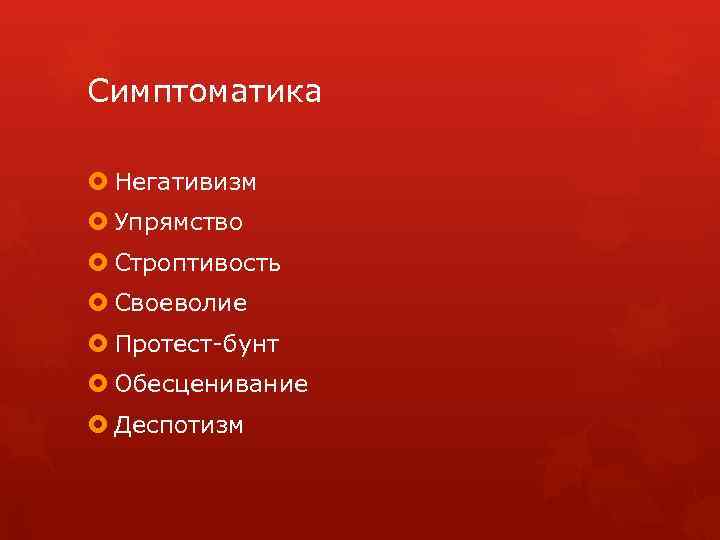 Симптоматика

Негативизм
Упрямство
Строптивость
Своеволие
Протест-бунт
Обесценивание
Деспотизм